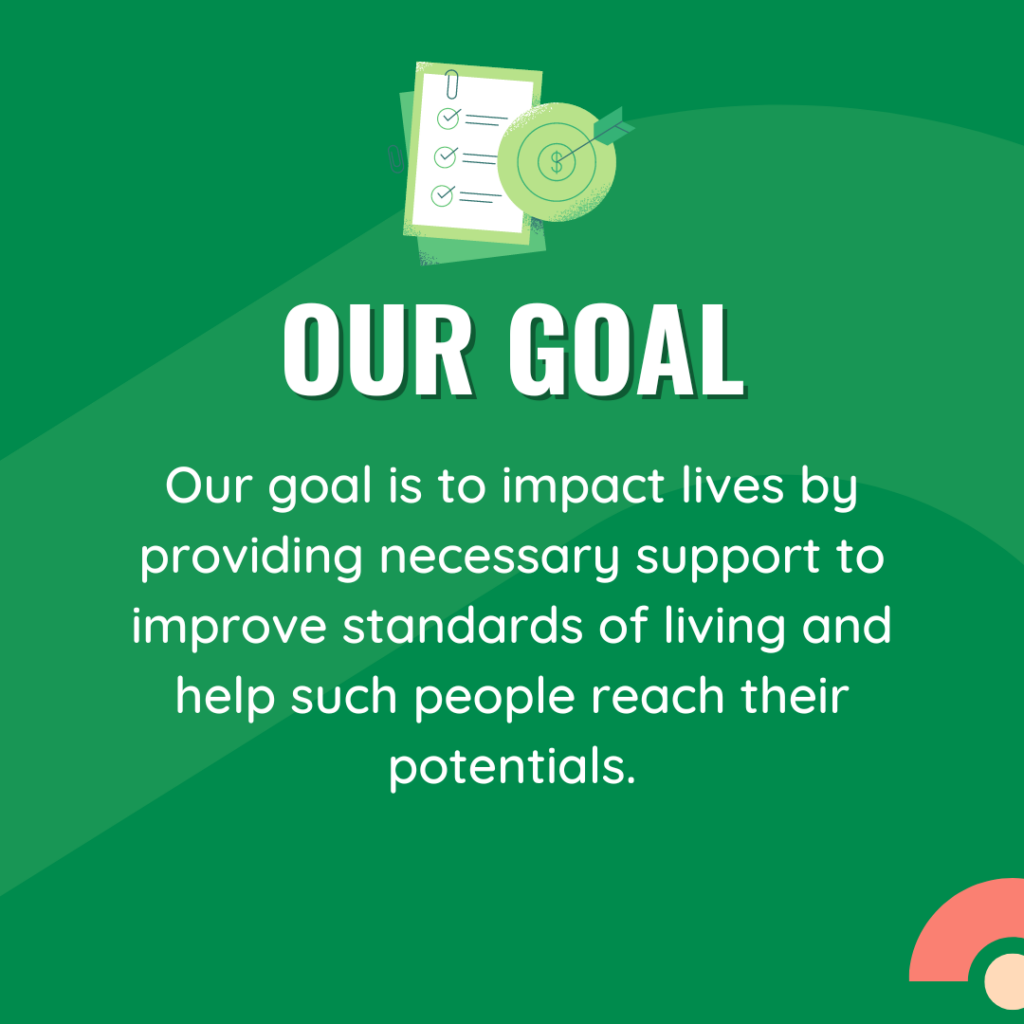 $

OUR GOAL

Our goal is to impact lives by providing necessary support to improve standards of living and help such people reach their potentials.